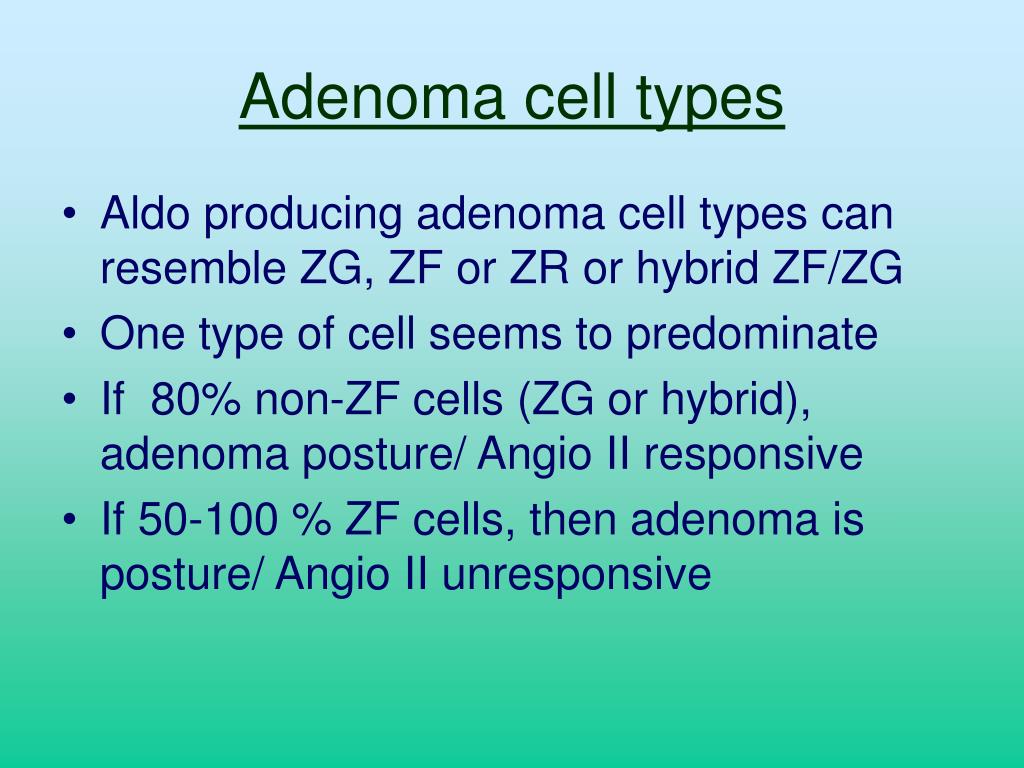 Adenoma cell types

• Aldo producing adenoma cell types can resemble ZG, ZF or ZR or hybrid ZF/ZG
• One type of cell seems to predominate
• If 80% non-ZF cells (ZG or hybrid), adenoma posture/ Angio II responsive
• If 50-100 % ZF cells, then adenoma is posture/ Angio II unresponsive